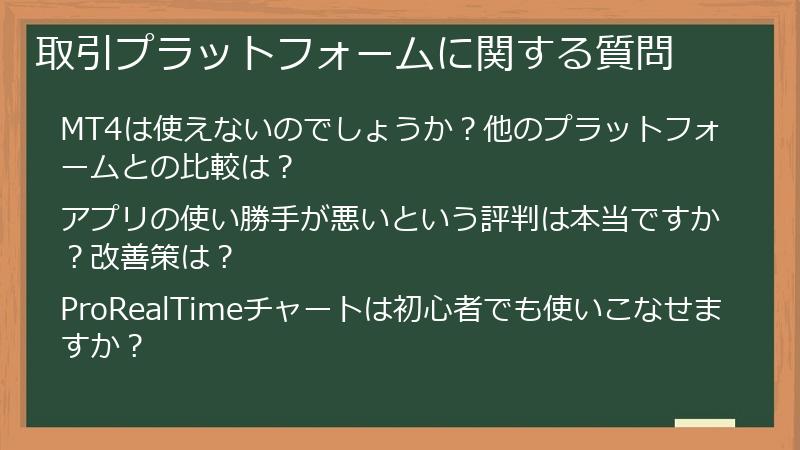 取引プラットフォームに関する質問

MT4は使えないのでしょうか？他のプラットフォームとの比較は？

アプリの使い勝手が悪いという評判は本当ですか？改善策は？

ProRealTimeチャートは初心者でも使いこなせますか？